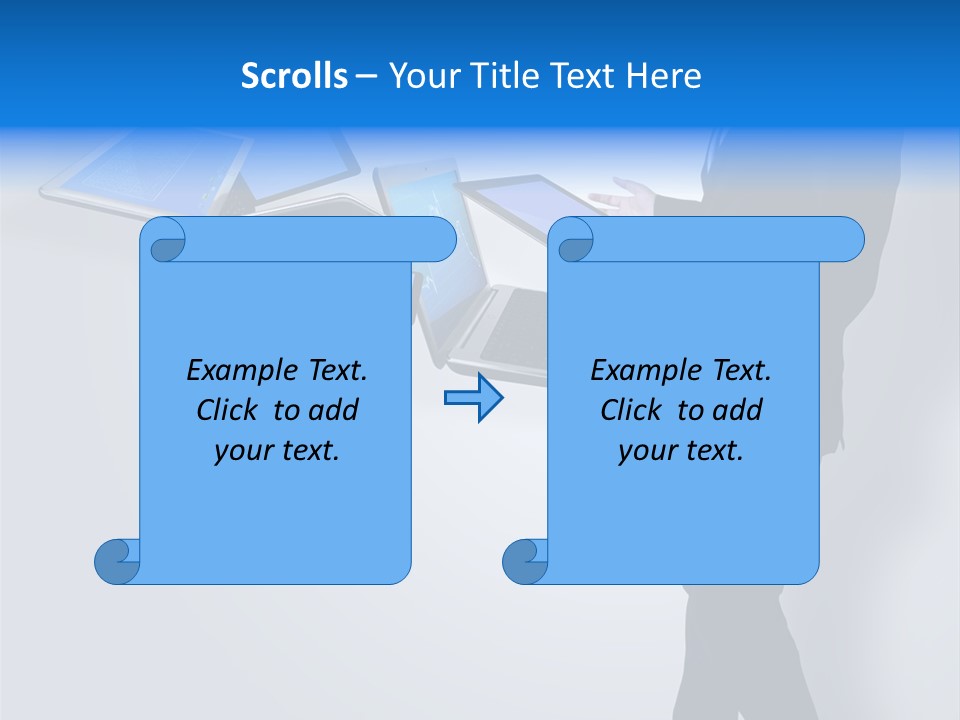 Scrolls – Your Title Text Here

Example Text.
Click to add
your text.

Example Text.
Click to add
your text.